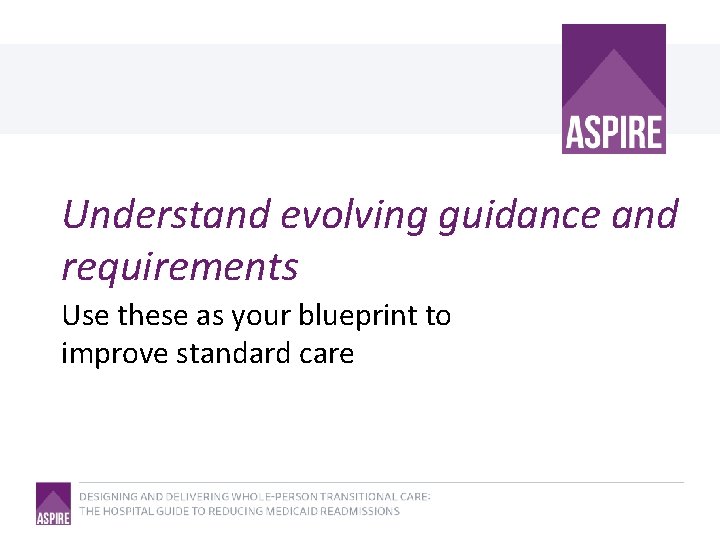 ASPIRE

Understand evolving guidance and requirements

Use these as your blueprint to improve standard care

ASPIRE

DESIGNING AND DELIVERING WHOLE-PERSON TRANSITIONAL CARE: THE HOSPITAL GUIDE TO REDUCING MEDICAID READMISSIONS